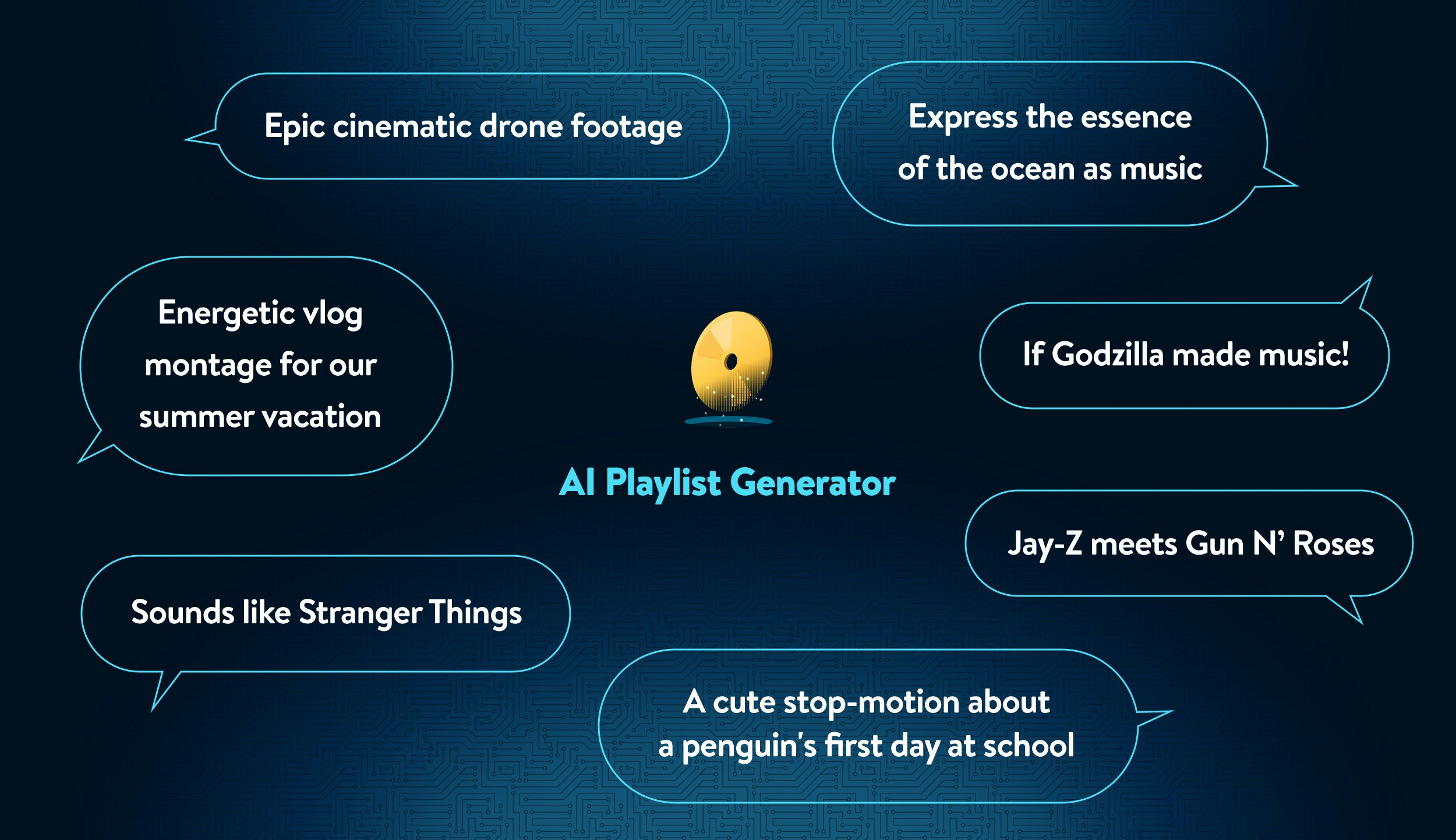 Epic cinematic drone footage

Express the essence of the ocean as music

Energetic vlog montage for our summer vacation

If Godzilla made music!

AI Playlist Generator

Jay-Z meets Gun N' Roses

Sounds like Stranger Things

A cute stop-motion about a penguin's first day at school